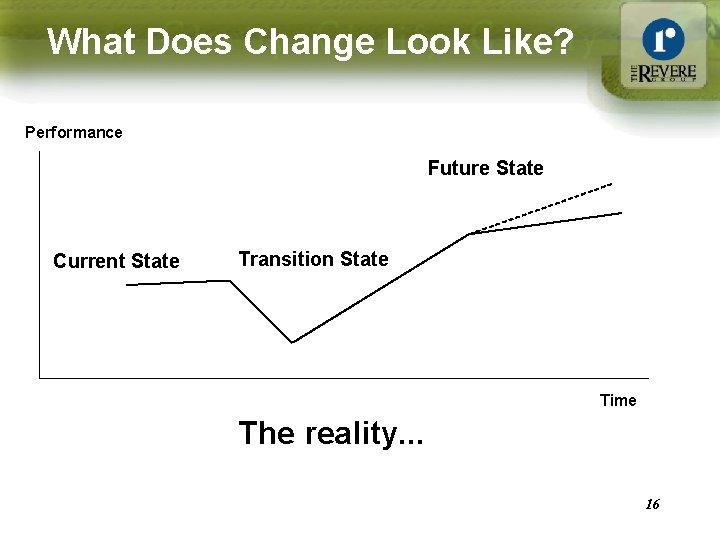 What Does Change Look Like?

r
THE REVERE GROUP

Performance

Future State

Current State

Transition State

Time

The reality...

16